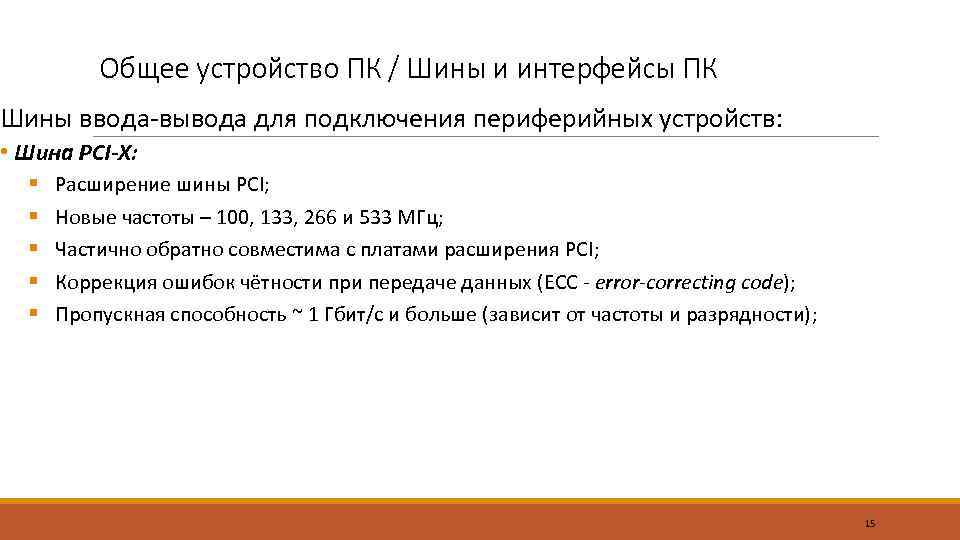 Общее устройство ПК / Шины и интерфейсы ПК

Шины ввода-вывода для подключения периферийных устройств:

• Шина PCI-X:
▪ Расширение шины PCI;
▪ Новые частоты – 100, 133, 266 и 533 МГц;
▪ Частично обратно совместима с платами расширения PCI;
▪ Коррекция ошибок чётности при передаче данных (ECC - error-correcting code);
▪ Пропускная способность ~ 1 Гбит/с и больше (зависит от частоты и разрядности);

15